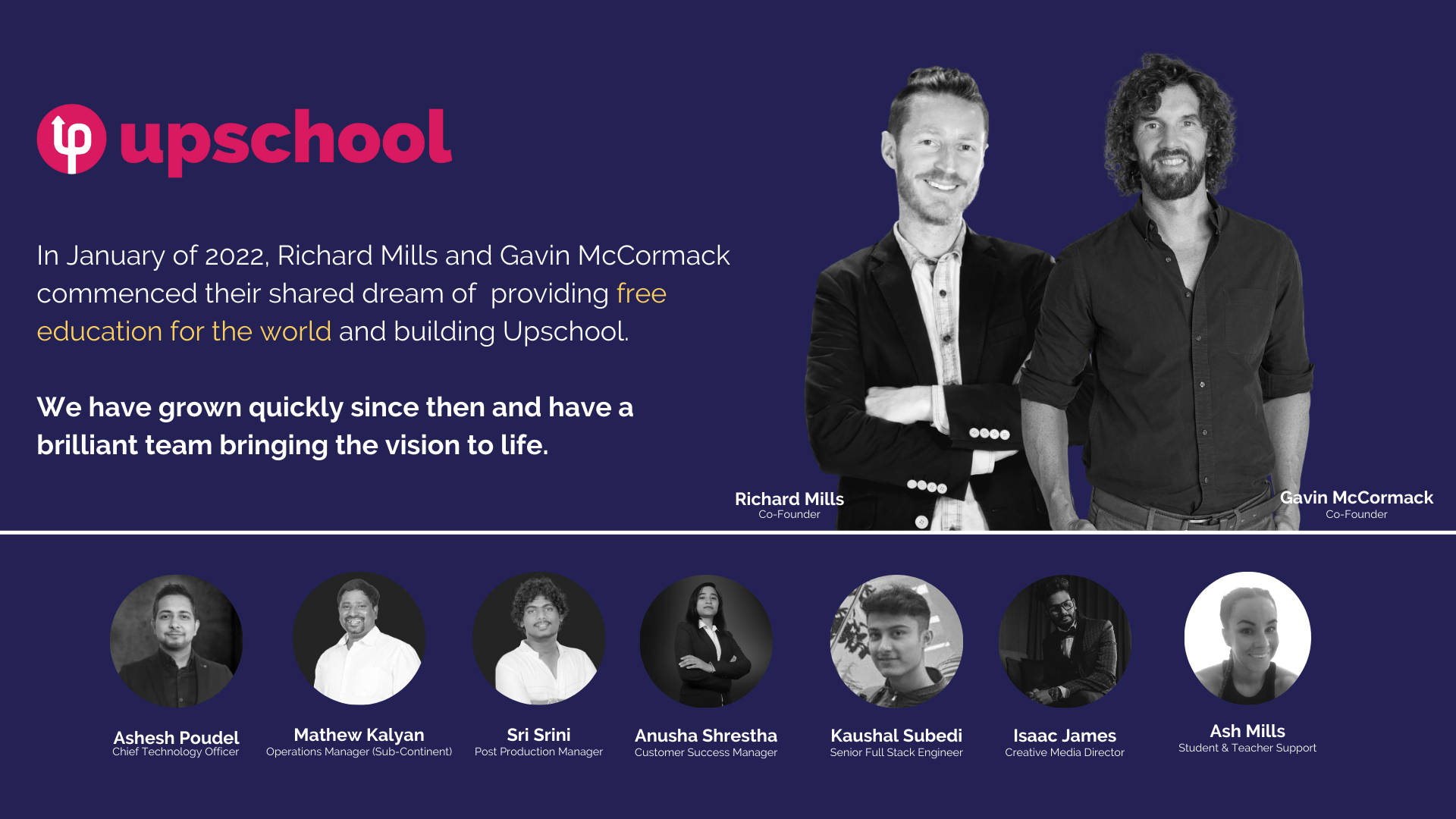 upschool

In January of 2022, Richard Mills and Gavin McCormack commenced their shared dream of providing free education for the world and building Upschool.

We have grown quickly since then and have a brilliant team bringing the vision to life.

Richard Mills
Co-Founder

Gavin McCormack
Co-Founder

Ashesh Poudel
Chief Technology Officer

Mathew Kalyan
Operations Manager (Sub-Continent)

Sri Srini
Post Production Manager

Anusha Shrestha
Customer Success Manager

Kaushal Subedi
Senior Full Stack Engineer

Isaac James
Creative Media Director

Ash Mills
Student & Teacher Support